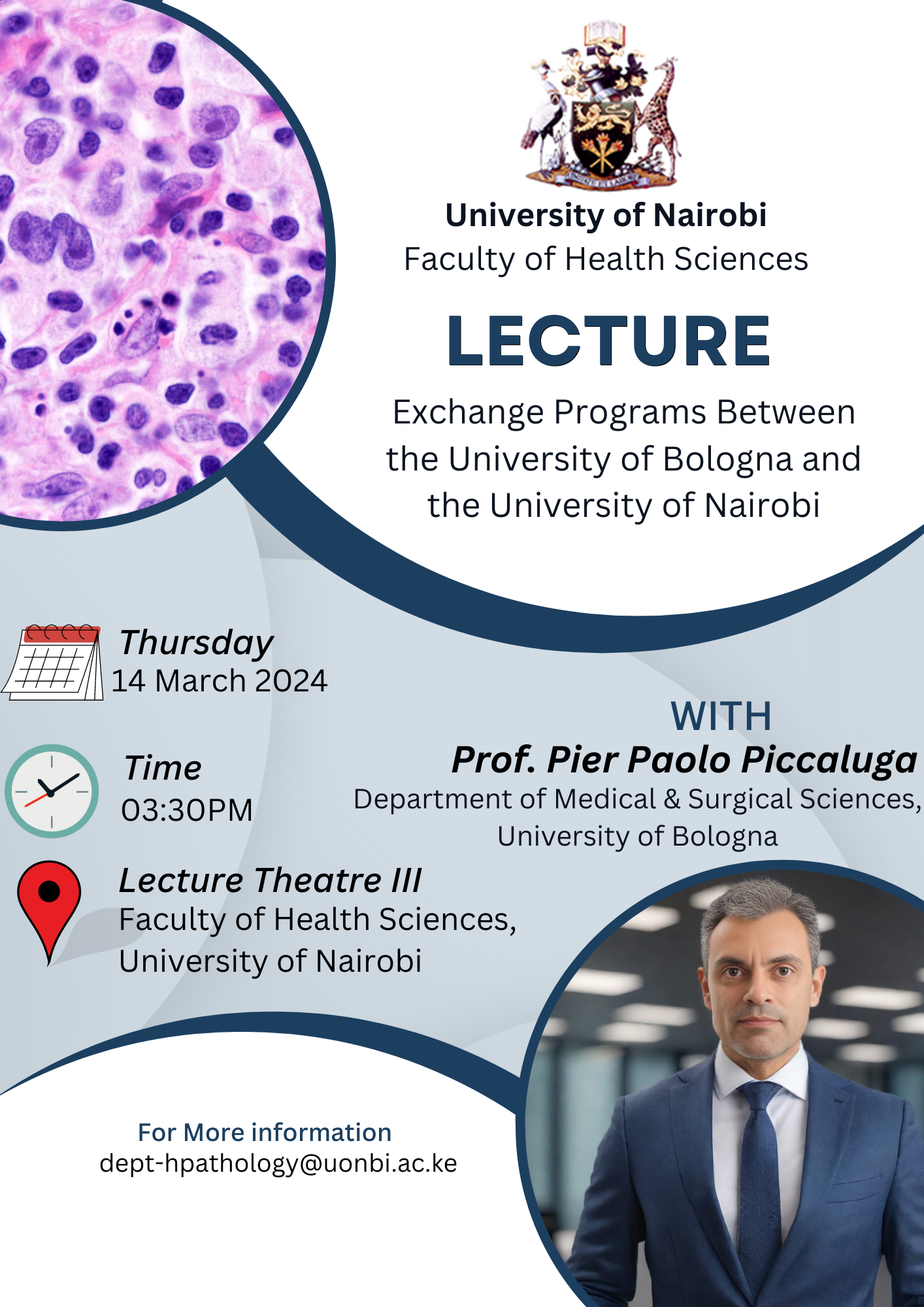 University of Nairobi
Faculty of Health Sciences

LECTURE

Exchange Programs Between the University of Bologna and the University of Nairobi

Thursday
14 March 2024

Time
03:30PM

Lecture Theatre III
Faculty of Health Sciences,
University of Nairobi

WITH
Prof. Pier Paolo Piccaluga
Department of Medical & Surgical Sciences,
University of Bologna

For More information
dept-hpathology@uonbi.ac.ke